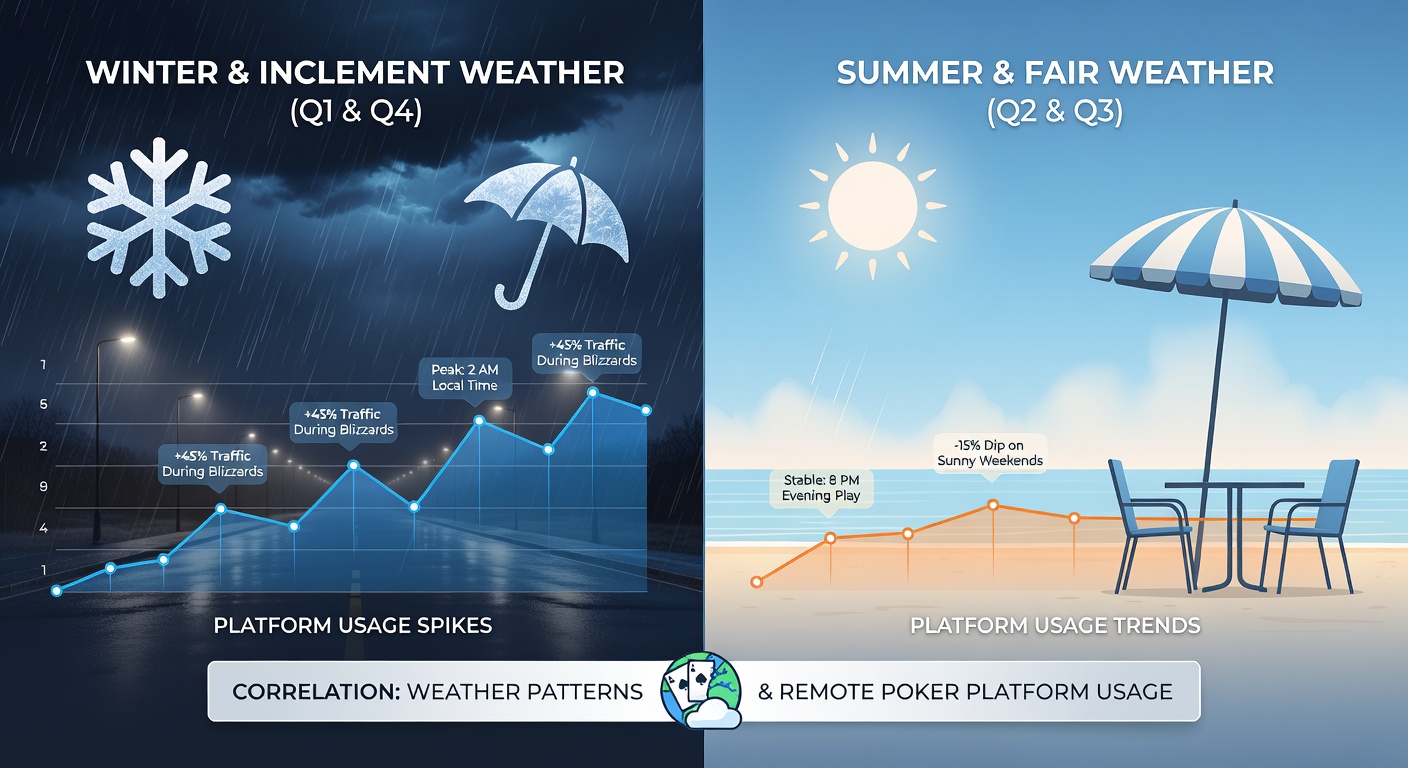 WINTER & INCLEMENT WEATHER
(Q1 & Q4)

1
5
2
9
4
1

+45% Traffic
During Blizzards

+45% Traffic
During Blizzards

Peak: 2 AM
Local Time

+45% Traffic
During Blizzards

PLATFORM USAGE SPIKES

SUMMER & FAIR WEATHER
(Q2 & Q3)

Stable: 8 PM
Evening Play

-15% Dip on
Sunny Weekends

PLATFORM USAGE TRENDS

CORRELATION: WEATHER PATTERNS & REMOTE POKER PLATFORM USAGE